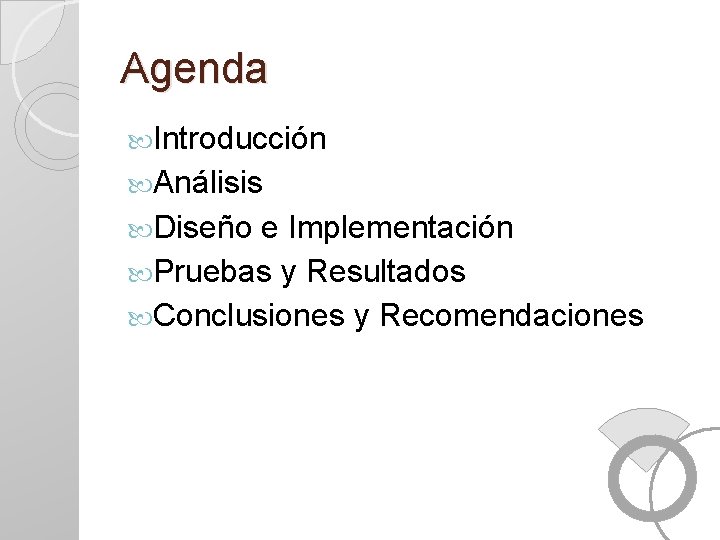 Agenda

Introducción
Análisis
Diseño e Implementación
Pruebas y Resultados
Conclusiones y Recomendaciones